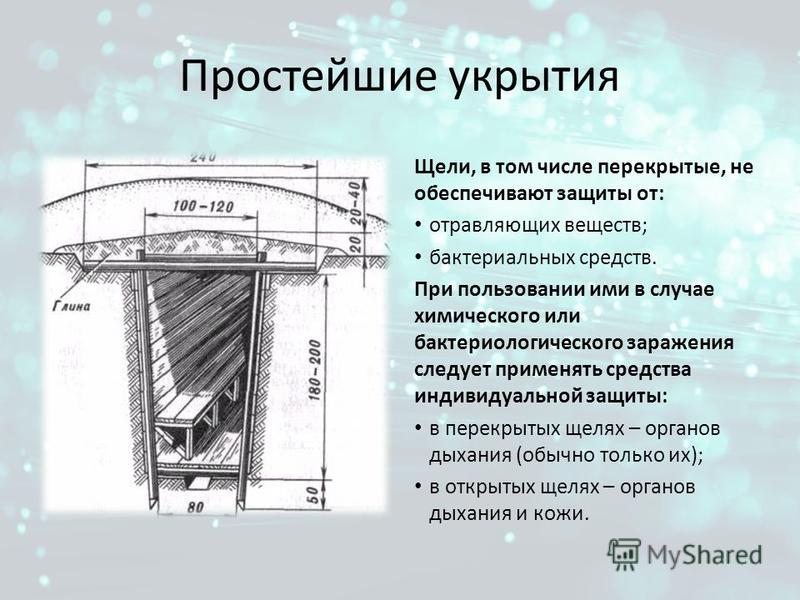 Простейшие укрытия

240
100–120
20–40
20
Глина
180–200
50
80

Щели, в том числе перекрытые, не обеспечивают защиты от:

• отравляющих веществ;

• бактериальных средств.

При пользовании ими в случае химического или бактериологического заражения следует применять средства индивидуальной защиты:

• в перекрытых щелях – органов дыхания (обычно только их);

• в открытых щелях – органов дыхания и кожи.

MyShared